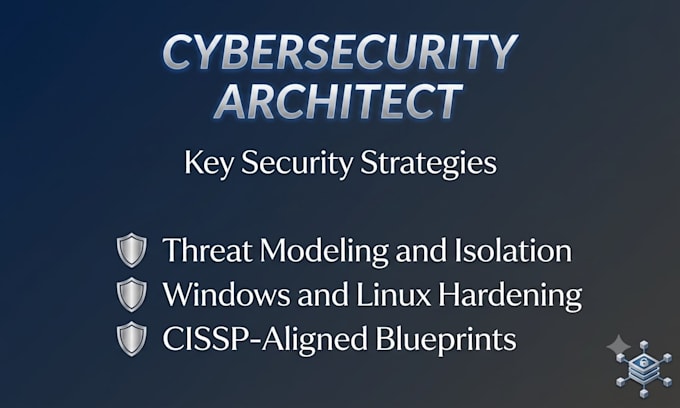 CYBERSECURITY ARCHITECT

Key Security Strategies

Threat Modeling and Isolation
Windows and Linux Hardening
CISSP-Aligned Blueprints